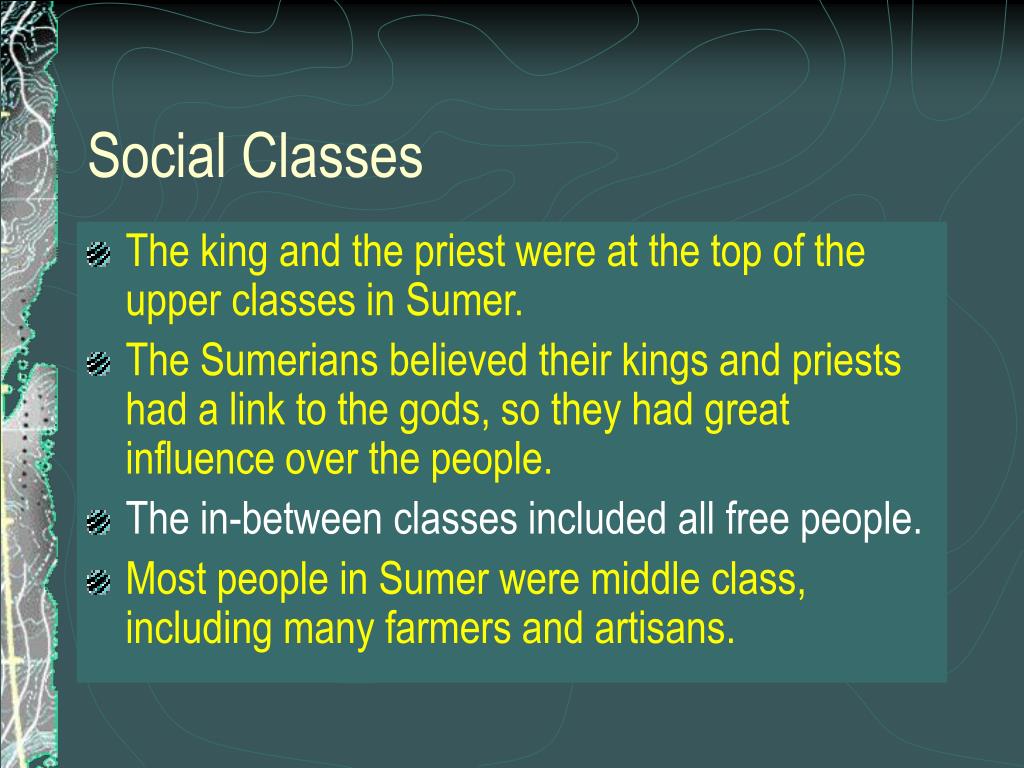 Social Classes

The king and the priest were at the top of the upper classes in Sumer.

The Sumerians believed their kings and priests had a link to the gods, so they had great influence over the people.

The in-between classes included all free people.

Most people in Sumer were middle class, including many farmers and artisans.